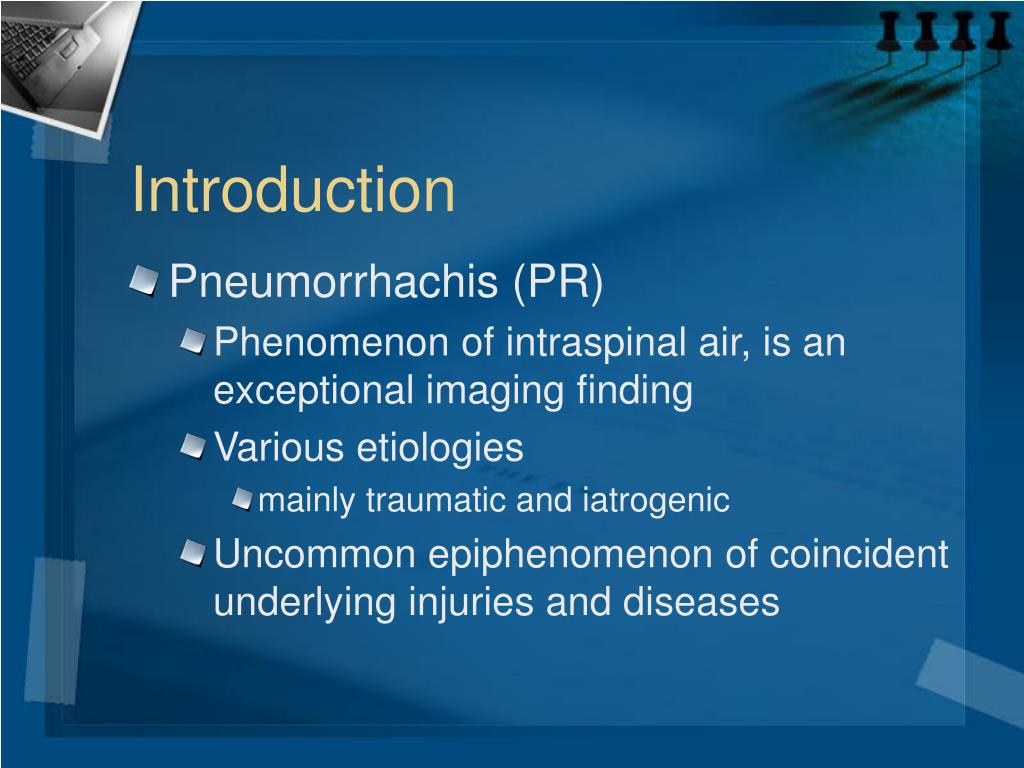 Introduction

Pneumorrhachis (PR)

Phenomenon of intraspinal air, is an exceptional imaging finding

Various etiologies

mainly traumatic and iatrogenic

Uncommon epiphenomenon of coincident underlying injuries and diseases